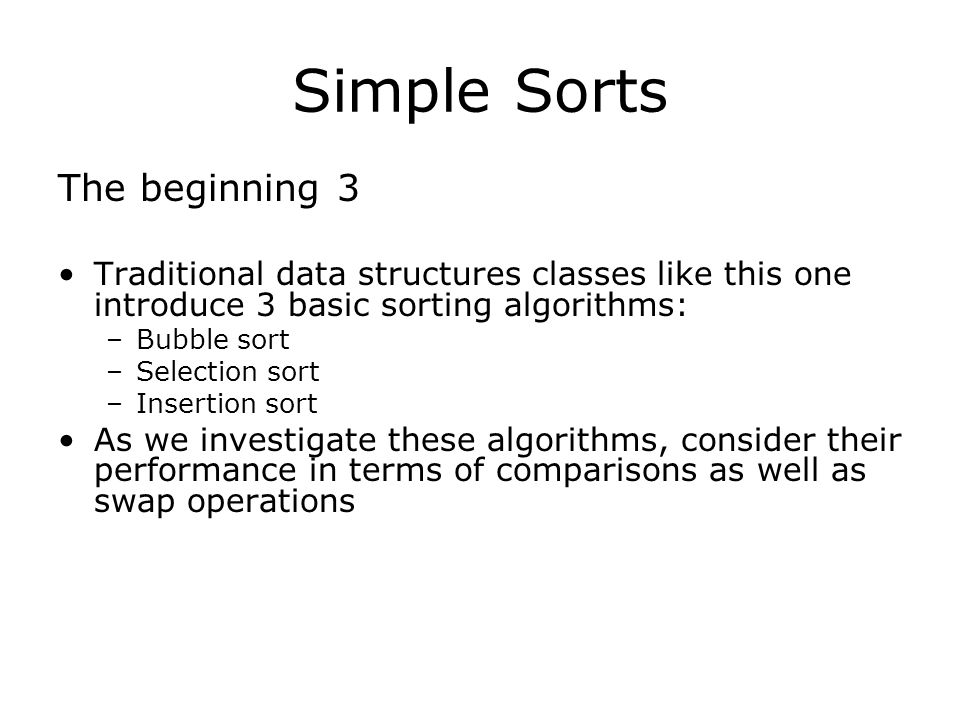 Simple Sorts

The beginning 3

• Traditional data structures classes like this one introduce 3 basic sorting algorithms:
  – Bubble sort
  – Selection sort
  – Insertion sort
• As we investigate these algorithms, consider their performance in terms of comparisons as well as swap operations